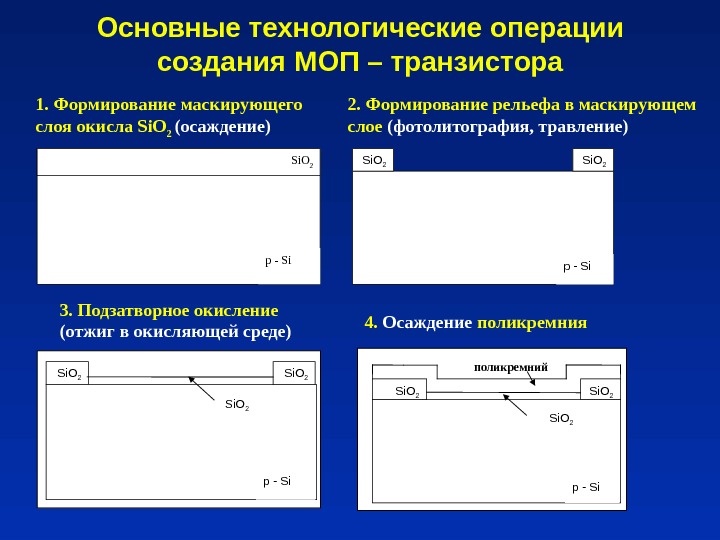 Основные технологические операции создания МОП – транзистора

1. Формирование маскирующего слоя окисла $SiO_2$ (осаждение)

$SiO_2$

p - Si

2. Формирование рельефа в маскирующем слое (фотолитография, травление)

$SiO_2$

$SiO_2$

p - Si

3. Подзатворное окисление (отжиг в окисляющей среде)

$SiO_2$

$SiO_2$

$SiO_2$

p - Si

4. Осаждение поликремния

поликремний

$SiO_2$

$SiO_2$

$SiO_2$

p - Si